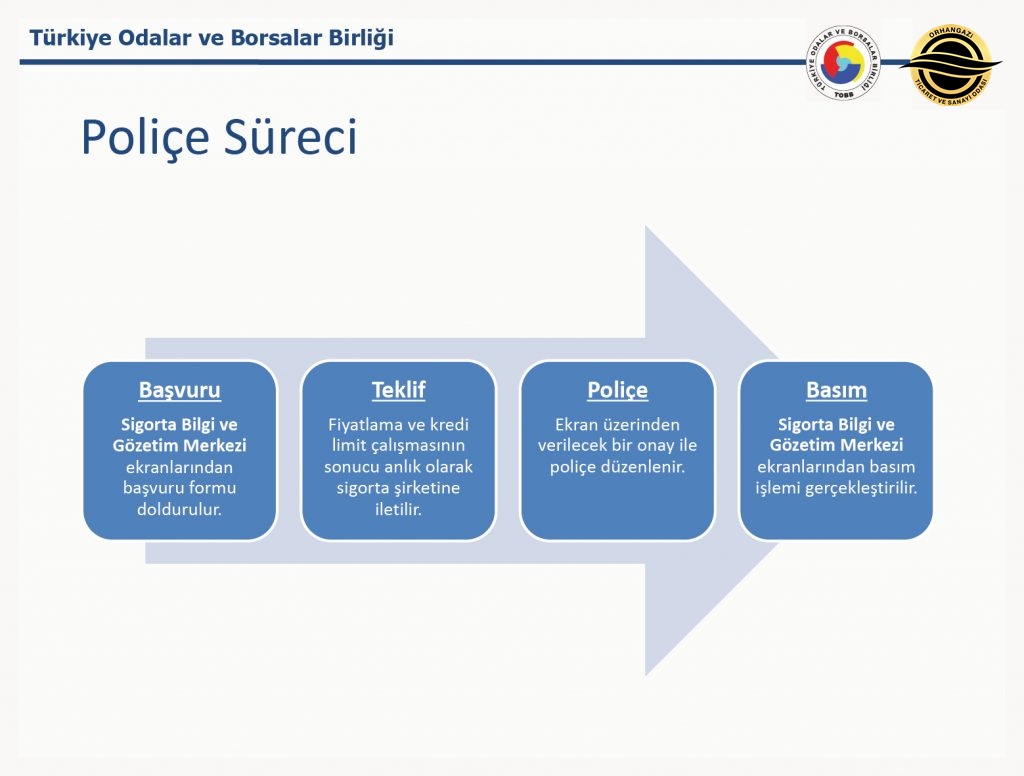 Türkiye Odalar ve Borsalar Birliği

TÜRKİYE ODALAR VE BORSALAR BİRLİĞİ TOBB

ORHANGAZİ TİCARET VE SANAYİ ODASI

Poliçe Süreci

Başvuru
Sigorta Bilgi ve Gözetim Merkezi ekranlarından başvuru formu doldurulur.

Teklif
Fiyatlama ve kredi limit çalışmasının sonucu anlık olarak sigorta şirketine iletilir.

Poliçe
Ekran üzerinden verilecek bir onay ile poliçe düzenlenir.

Basım
Sigorta Bilgi ve Gözetim Merkezi ekranlarından basım işlemi gerçekleştirilir.